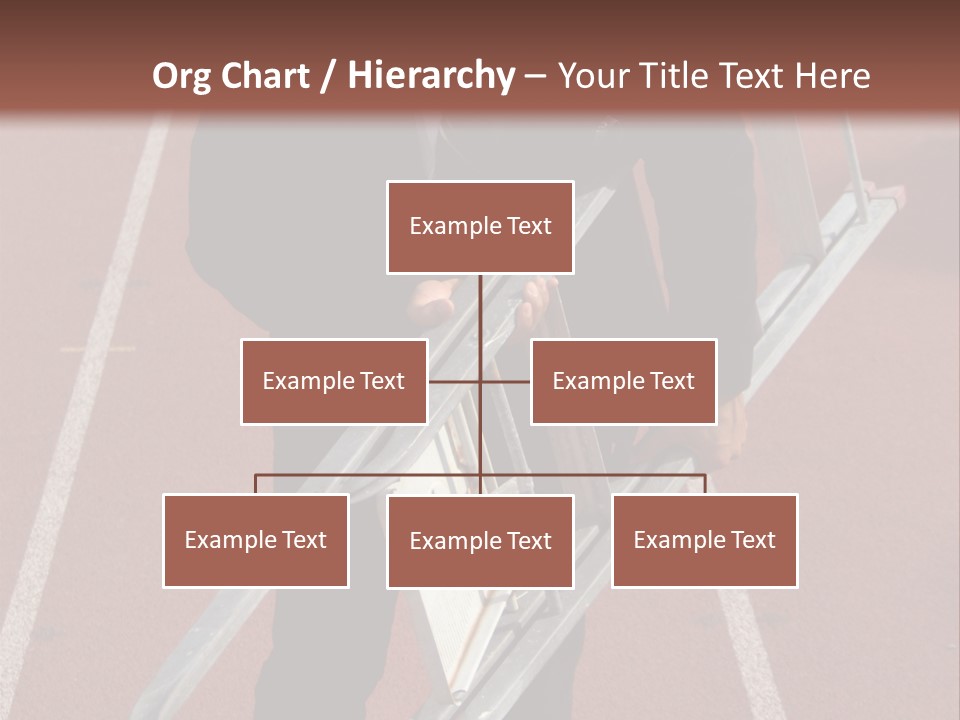 Org Chart / Hierarchy – Your Title Text Here

Example Text

Example Text

Example Text

Example Text

Example Text

Example Text